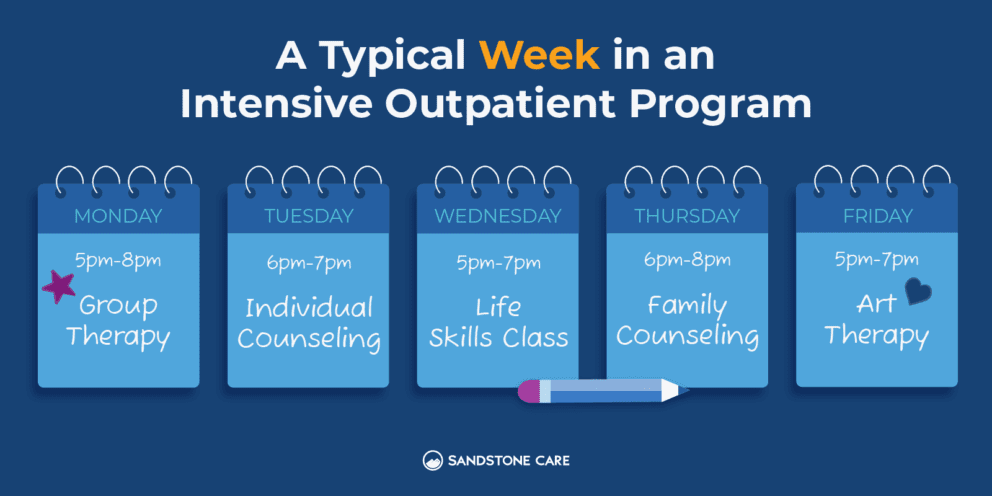 A Typical Week in an Intensive Outpatient Program

MONDAY
5pm-8pm
Group Therapy

TUESDAY
6pm-7pm
Individual Counseling

WEDNESDAY
5pm-7pm
Life Skills Class

THURSDAY
6pm-8pm
Family Counseling

FRIDAY
5pm-7pm
Art Therapy

SANDSTONE CARE